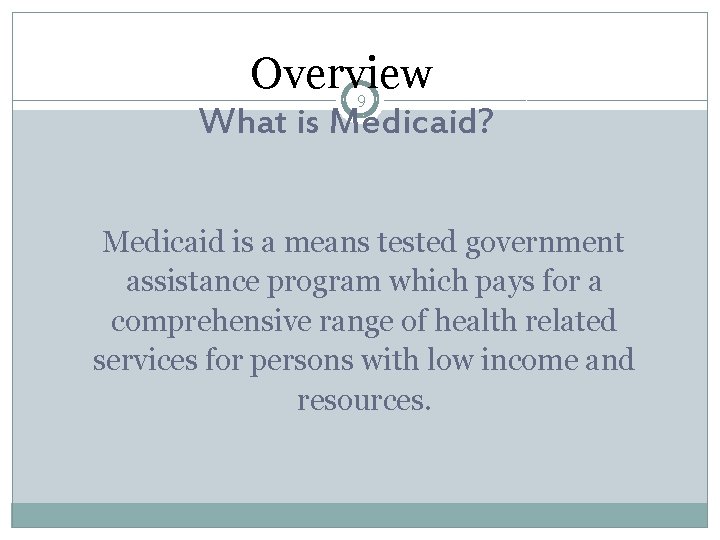 Overview

9

What is Medicaid?

Medicaid is a means tested government assistance program which pays for a comprehensive range of health related services for persons with low income and resources.